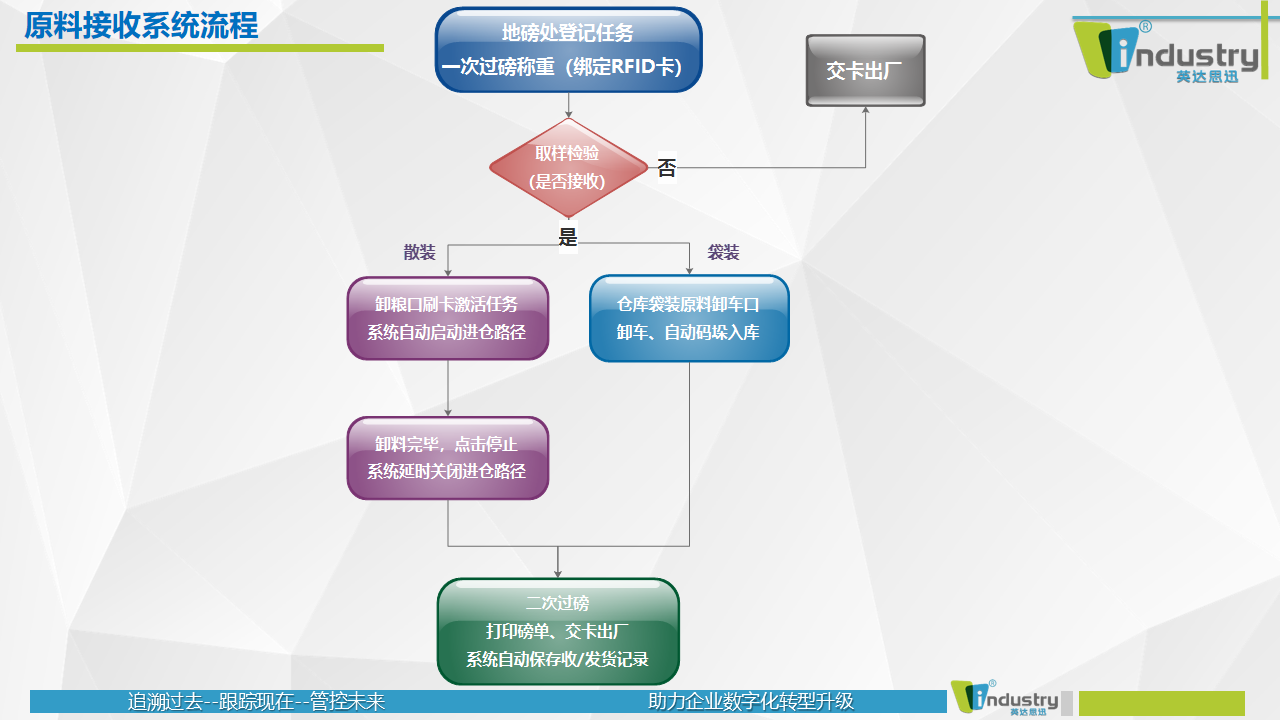 原料接收系统流程

industry
英达思迅

地磅处登记任务
一次过磅称重（绑定RFID卡）

交卡出厂

取样检验
(是否接收)

否

是

散装

袋装

卸粮口刷卡激活任务
系统自动启动进仓路径

仓库袋装原料卸车口
卸车、自动码垛入库

卸料完毕，点击停止
系统延时关闭进仓路径

二次过磅
打印磅单、交卡出厂
系统自动保存收/发货记录

追溯过去--跟踪现在--管控未来

助力企业数字化转型升级

industry
英达思迅